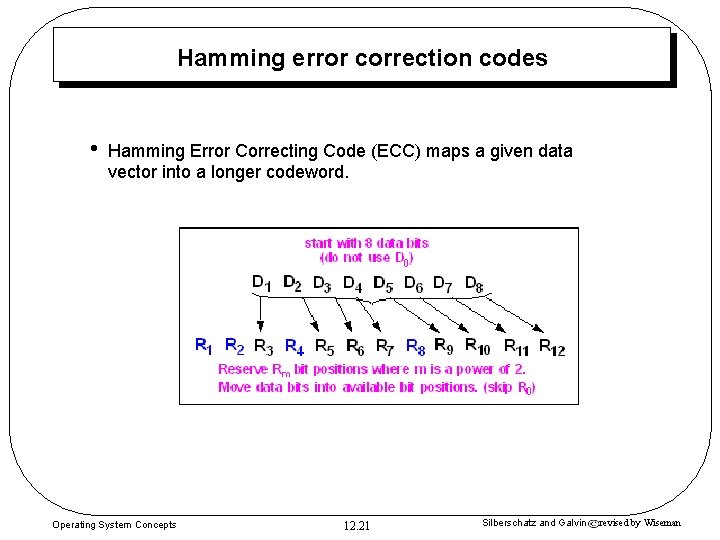 Hamming error correction codes

• Hamming Error Correcting Code (ECC) maps a given data vector into a longer codeword.

start with 8 data bits
(do not use $D_0$)

$D_1$ $D_2$ $D_3$ $D_4$ $D_5$ $D_6$ $D_7$ $D_8$

$R_1$ $R_2$ $R_3$ $R_4$ $R_5$ $R_6$ $R_7$ $R_8$ $R_9$ $R_{10}$ $R_{11}$ $R_{12}$

Reserve $R_m$ bit positions where m is a power of 2.
Move data bits into available bit positions. (skip $R_0$)

Operating System Concepts

12.21

Silberschatz and Galvin©revised by Wiseman